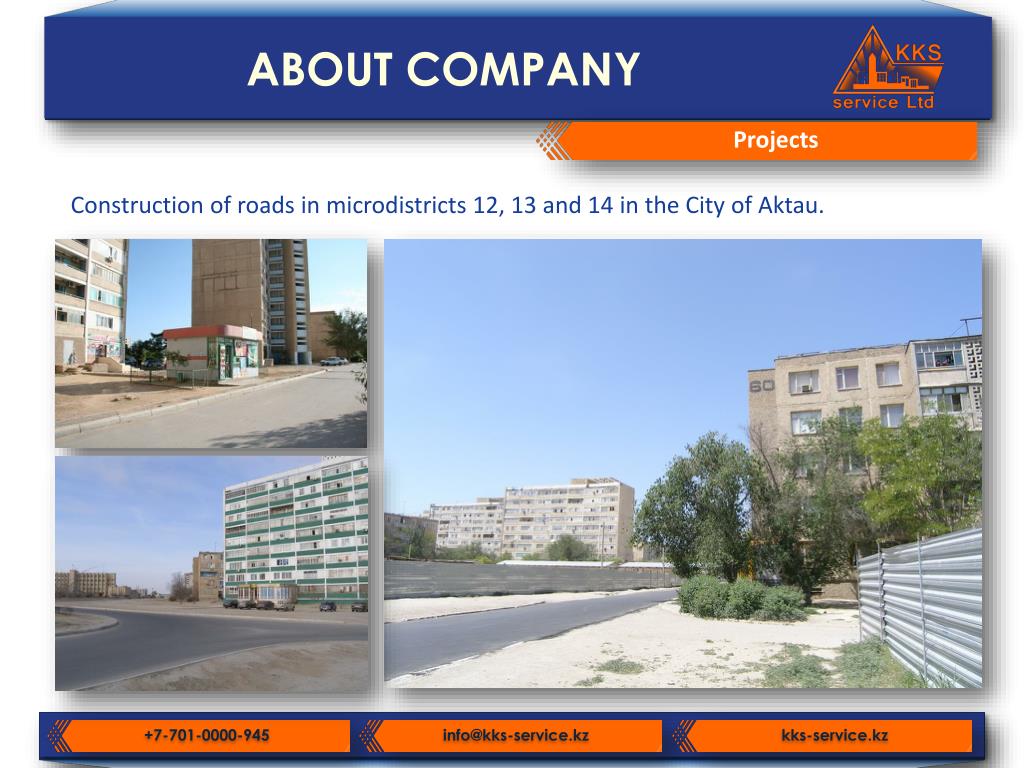 ABOUT COMPANY

KKS
service Ltd

Projects

Construction of roads in microdistricts 12, 13 and 14 in the City of Aktau.

60

+7-701-0000-945

info@kks-service.kz

kks-service.kz